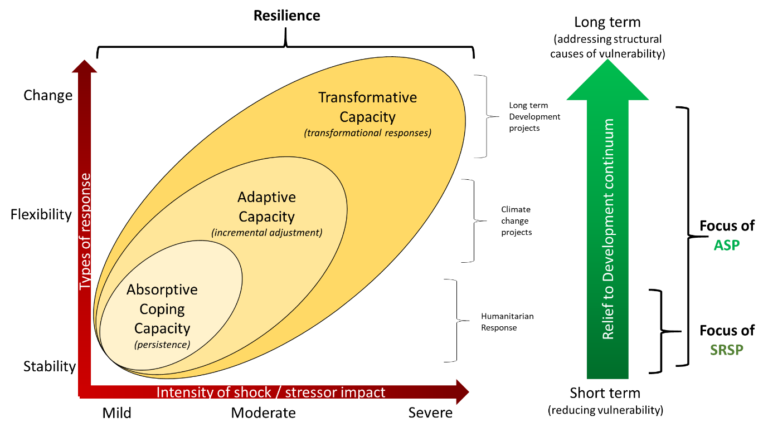 Resilience

Change

Flexibility

Stability

Types of response

Transformative Capacity
(transformational responses)

Adaptive Capacity
(incremental adjustment)

Absorptive Coping Capacity
(persistence)

Intensity of shock / stressor impact

Mild

Moderate

Severe

Long term Development projects

Climate change projects

Humanitarian Response

Long term
(addressing structural causes of vulnerability)

Relief to Development continuum

Short term
(reducing vulnerability)

Focus of ASP

Focus of SRSP